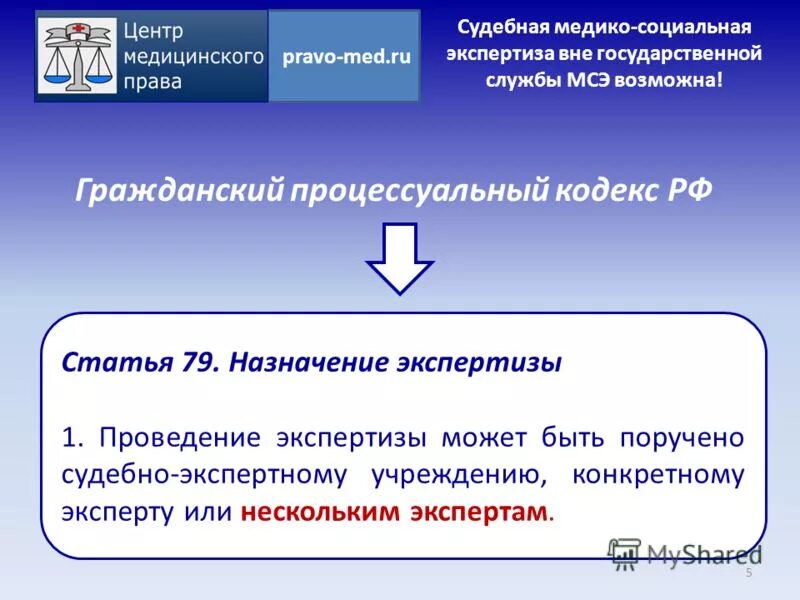 Центр медицинского права

pravo-med.ru

Судебная медико-социальная экспертиза вне государственной службы МСЭ возможна!

Гражданский процессуальный кодекс РФ

Статья 79. Назначение экспертизы

1. Проведение экспертизы может быть поручено судебно-экспертному учреждению, конкретному эксперту или нескольким экспертам.

MyShared

5